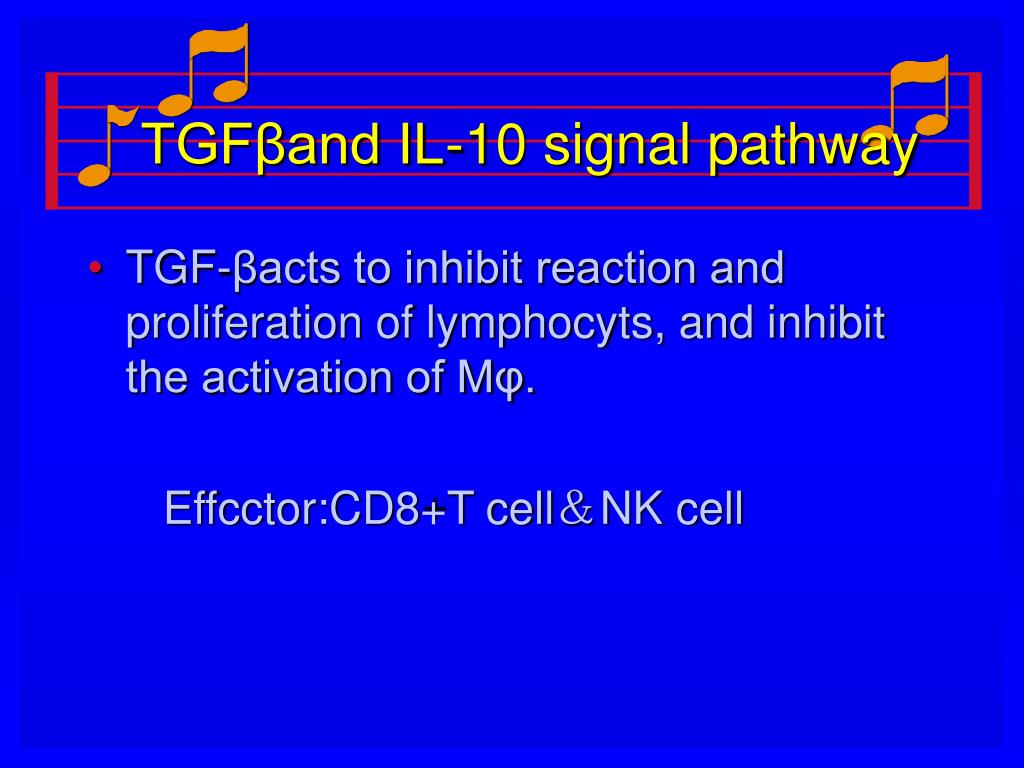 TGFβand IL-10 signal pathway

• TGF-βacts to inhibit reaction and proliferation of lymphocyts, and inhibit the activation of Mφ.

Effcctor:CD8+T cell＆NK cell